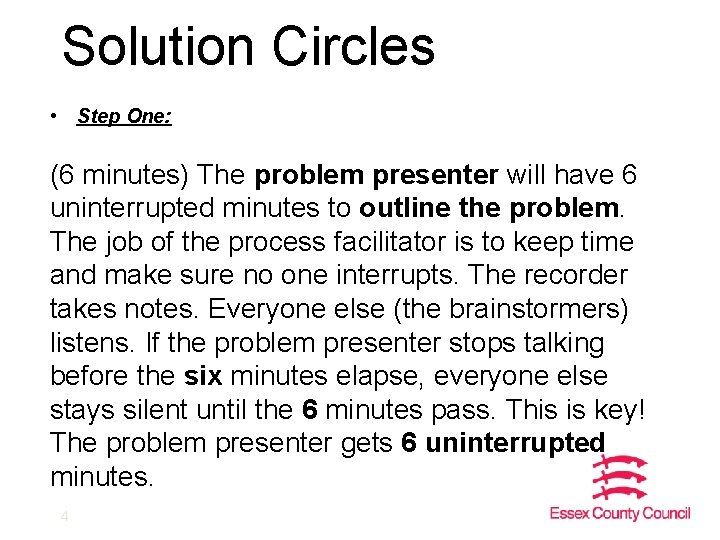 Solution Circles

• Step One:

(6 minutes) The problem presenter will have 6 uninterrupted minutes to outline the problem. The job of the process facilitator is to keep time and make sure no one interrupts. The recorder takes notes. Everyone else (the brainstormers) listens. If the problem presenter stops talking before the six minutes elapse, everyone else stays silent until the 6 minutes pass. This is key! The problem presenter gets 6 uninterrupted minutes.

4

Essex County Council